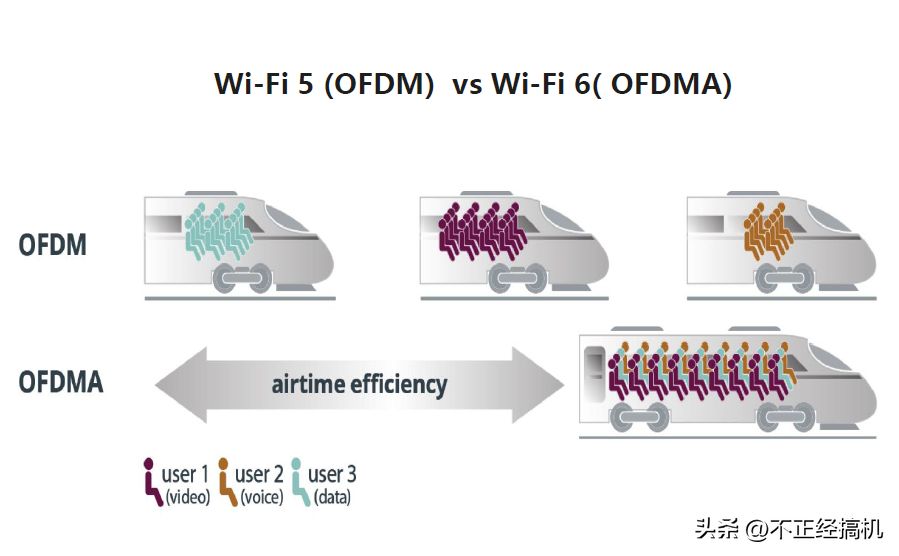 Wi-Fi 5 (OFDM) vs Wi-Fi 6( OFDMA)

OFDM

OFDMA

airtime efficiency

user 1 (video) user 2 (voice) user 3 (data)

头条 @不正经搞机